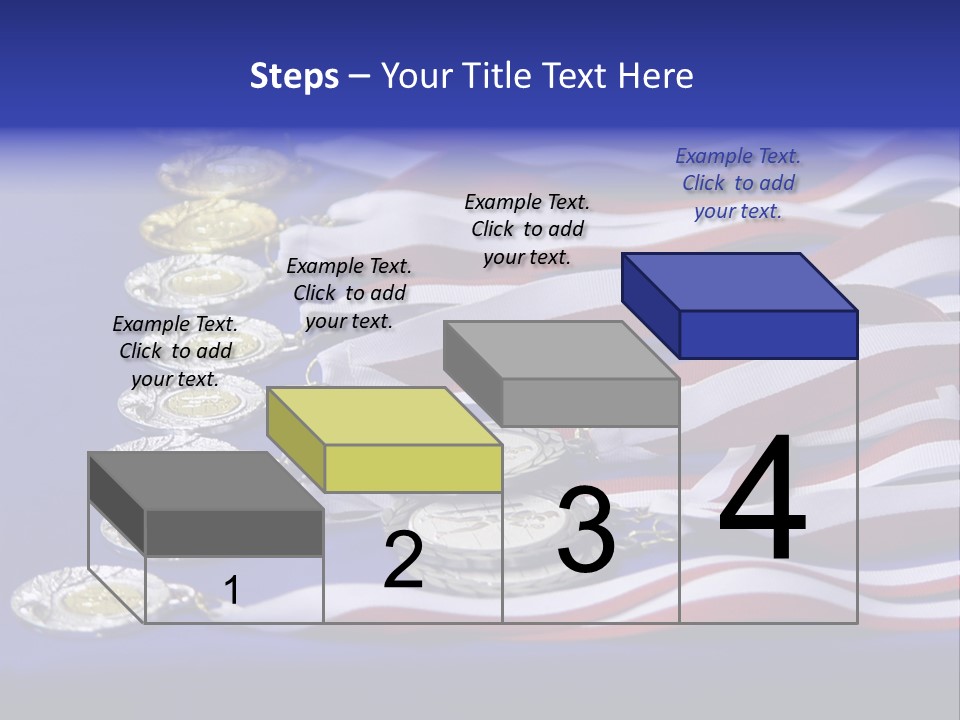 Steps – Your Title Text Here

Example Text. Click to add your text.

Example Text. Click to add your text.

Example Text. Click to add your text.

Example Text. Click to add your text.

1

2

3

4